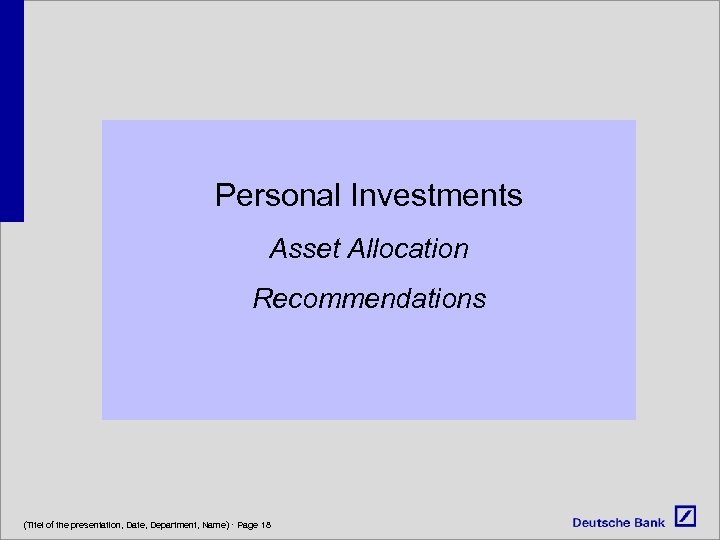 Personal Investments

Asset Allocation

Recommendations

(Titel of the presentation, Date, Department, Name) · Page 18

Deutsche Bank